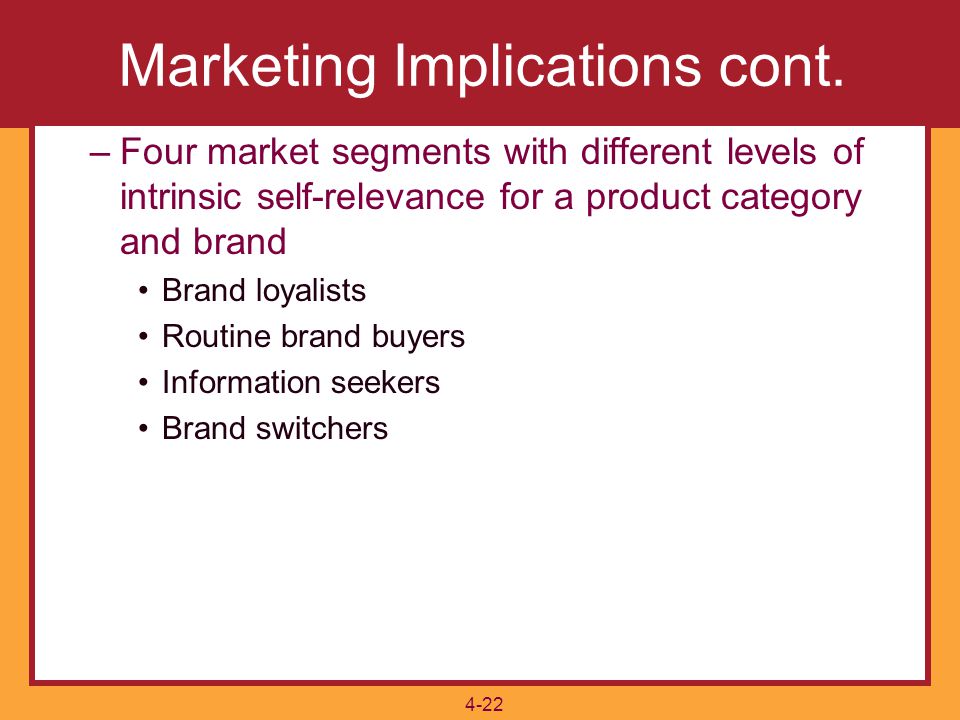 Marketing Implications cont.

– Four market segments with different levels of intrinsic self-relevance for a product category and brand

• Brand loyalists
• Routine brand buyers
• Information seekers
• Brand switchers

4-22